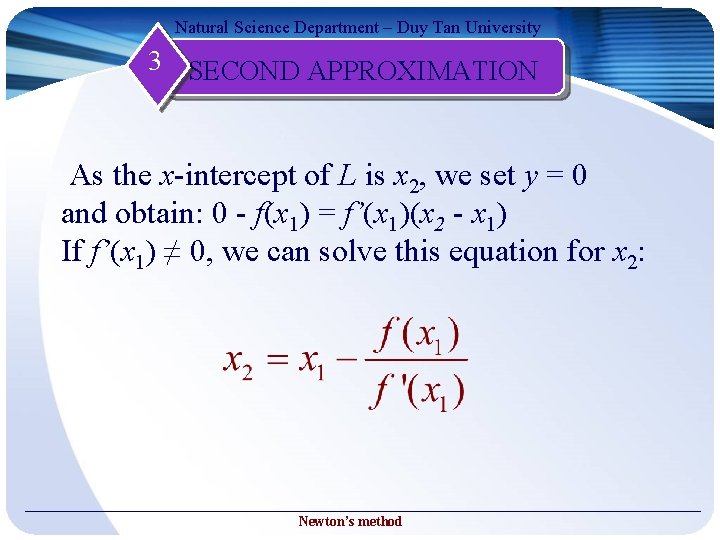 Natural Science Department – Duy Tan University

3

SECOND APPROXIMATION

As the $x$-intercept of $L$ is $x_2$, we set $y = 0$ and obtain: $0 - f(x_1) = f'(x_1)(x_2 - x_1)$
If $f'(x_1) \neq 0$, we can solve this equation for $x_2$:

$x_2 = x_1 - \frac{f(x_1)}{f'(x_1)}$

Newton's method